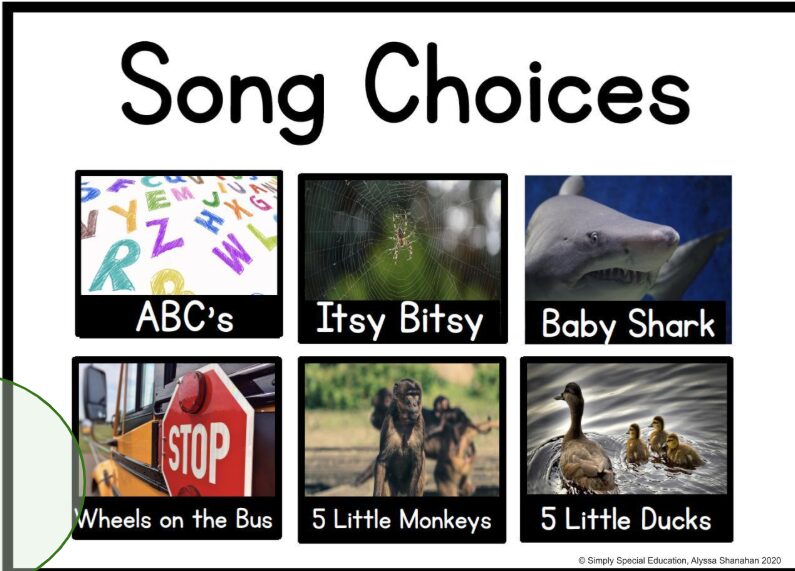 Song Choices

ABC's

Itsy Bitsy

Baby Shark

STOP

Wheels on the Bus

5 Little Monkeys

5 Little Ducks

© Simply Special Education, Alyssa Shanahan 2020